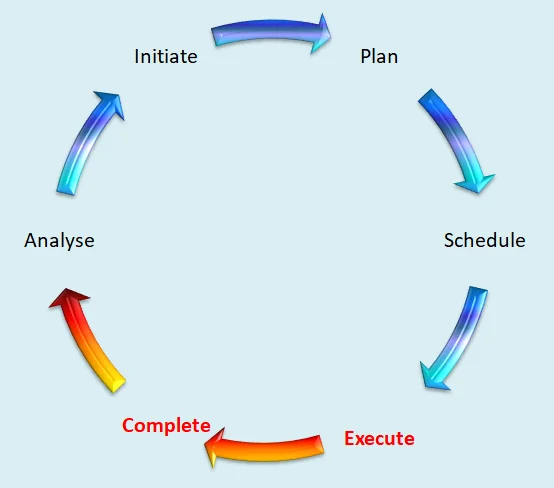 Initiate

Plan

Schedule

Execute

Complete

Analyse